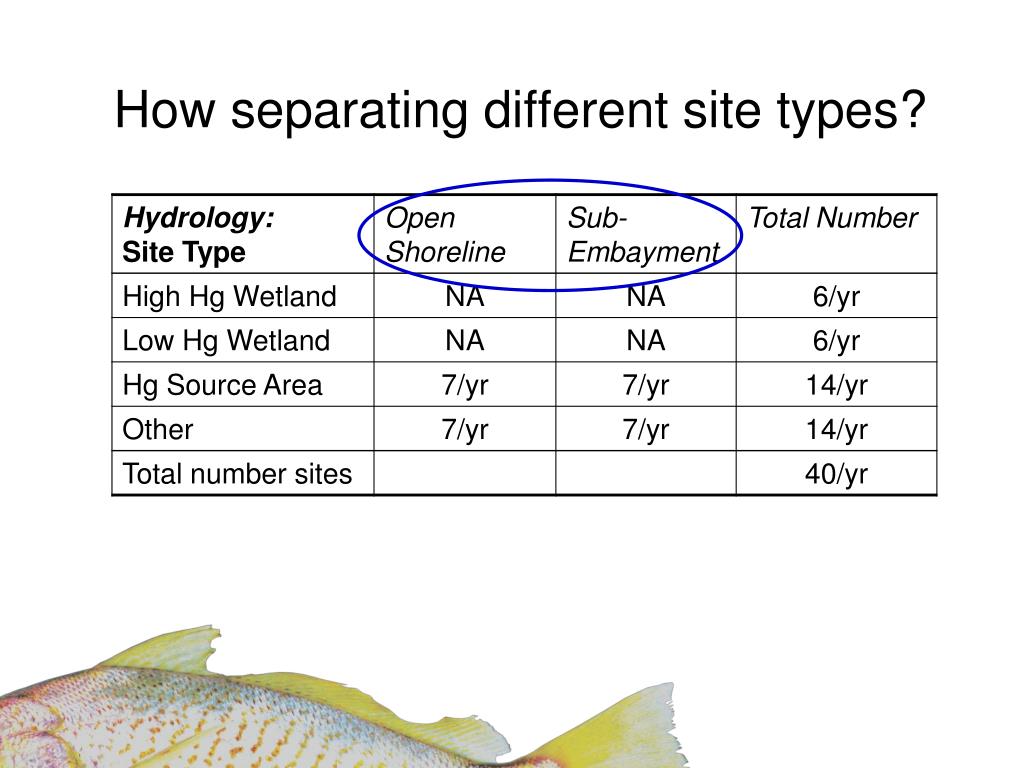 How separating different site types?

| Hydrology: Site Type | Open Shoreline | Sub-Embayment | Total Number |
|---|---|---|---|
| High Hg Wetland | NA | NA | 6/yr |
| Low Hg Wetland | NA | NA | 6/yr |
| Hg Source Area | 7/yr | 7/yr | 14/yr |
| Other | 7/yr | 7/yr | 14/yr |
| Total number sites | | | 40/yr |